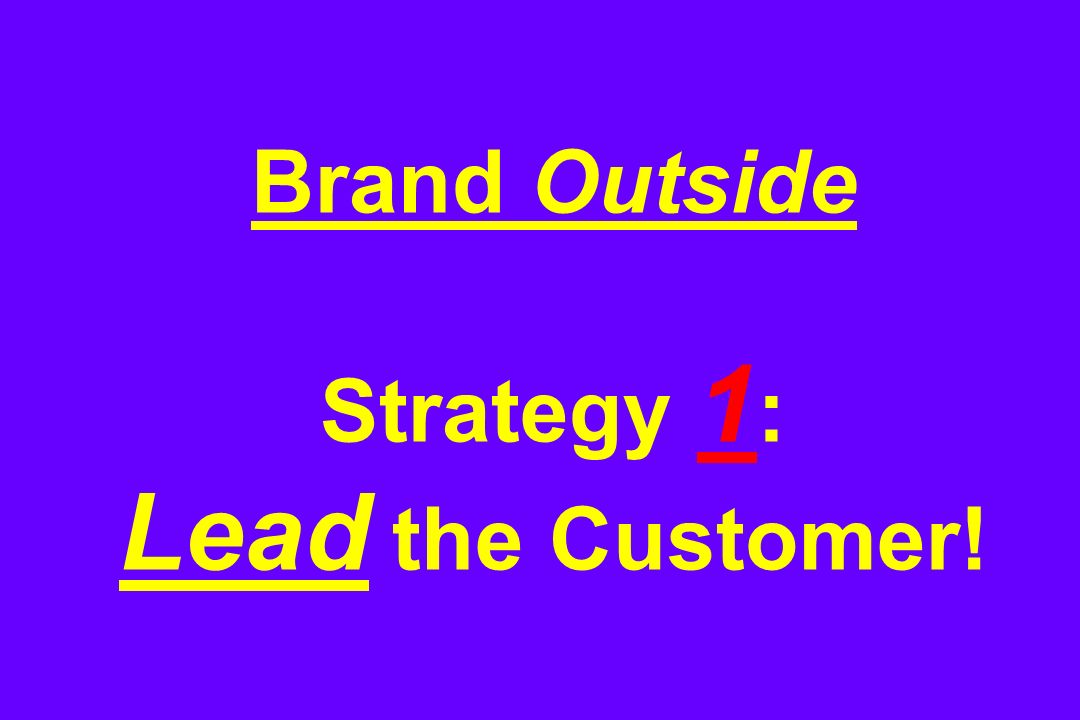 Brand Outside

Strategy 1:
Lead the Customer!